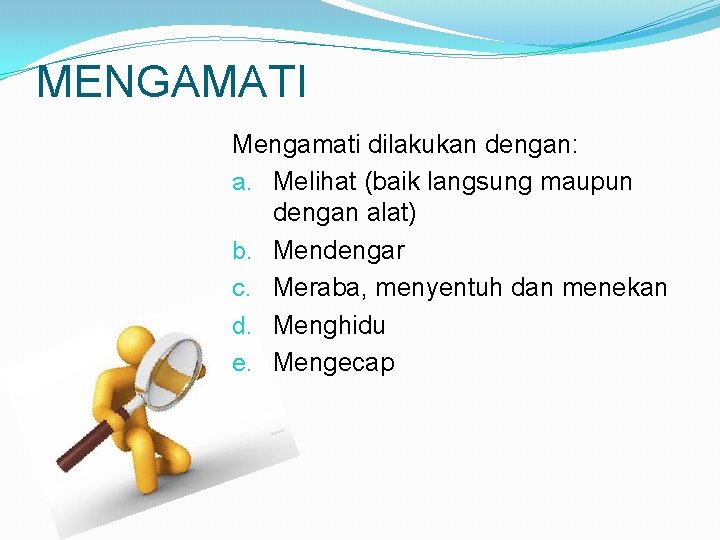 MENGAMATI

Mengamati dilakukan dengan:

a. Melihat (baik langsung maupun dengan alat)
b. Mendengar
c. Meraba, menyentuh dan menekan
d. Menghidu
e. Mengecap